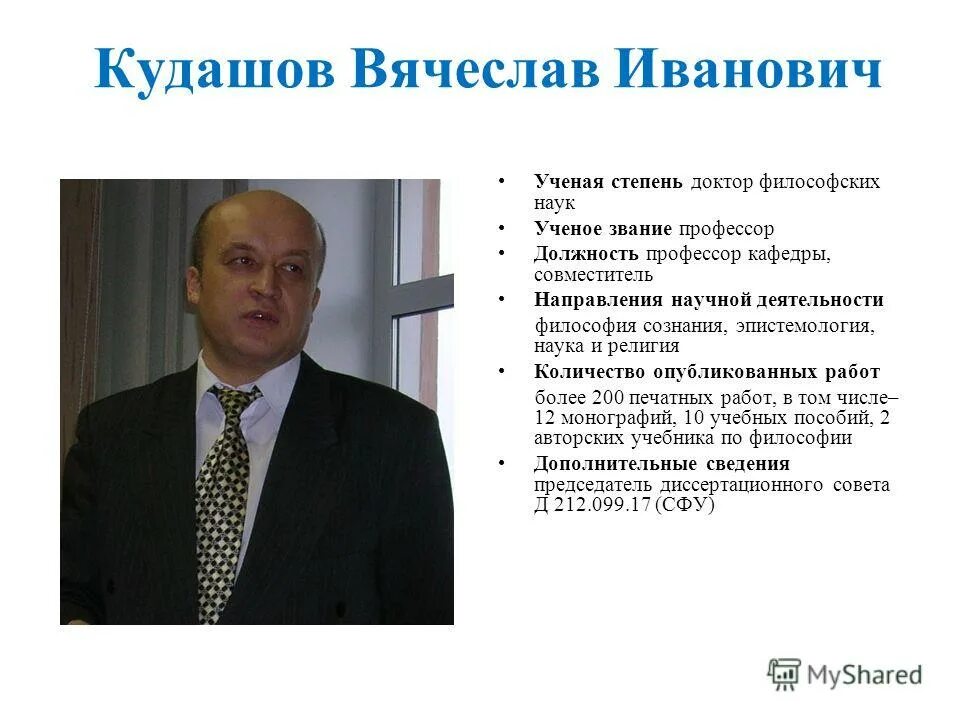 Кудашов Вячеслав Иванович

• Ученая степень доктор философских наук
• Ученое звание профессор
• Должность профессор кафедры, совместитель
• Направления научной деятельности
философия сознания, эпистемология, наука и религия
• Количество опубликованных работ
более 200 печатных работ, в том числе– 12 монографий, 10 учебных пособий, 2 авторских учебника по философии
• Дополнительные сведения председатель диссертационного совета Д 212.099.17 (СФУ)

MyShared